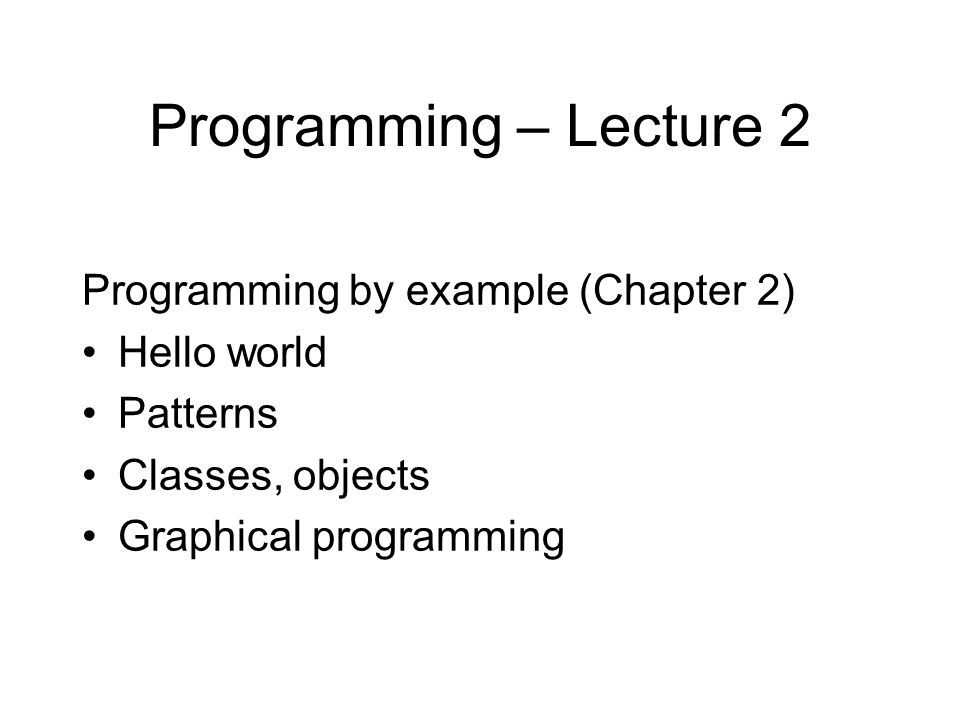 Programming – Lecture 2

Programming by example (Chapter 2)
• Hello world
• Patterns
• Classes, objects
• Graphical programming